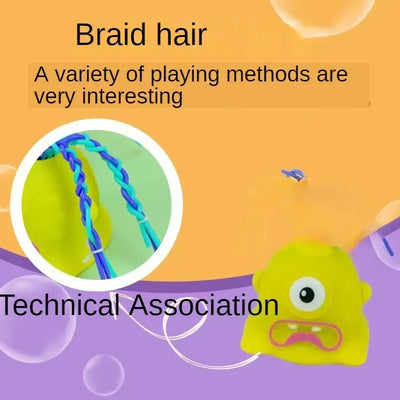 Braid hair

A variety of playing methods are very interesting

Technical Association